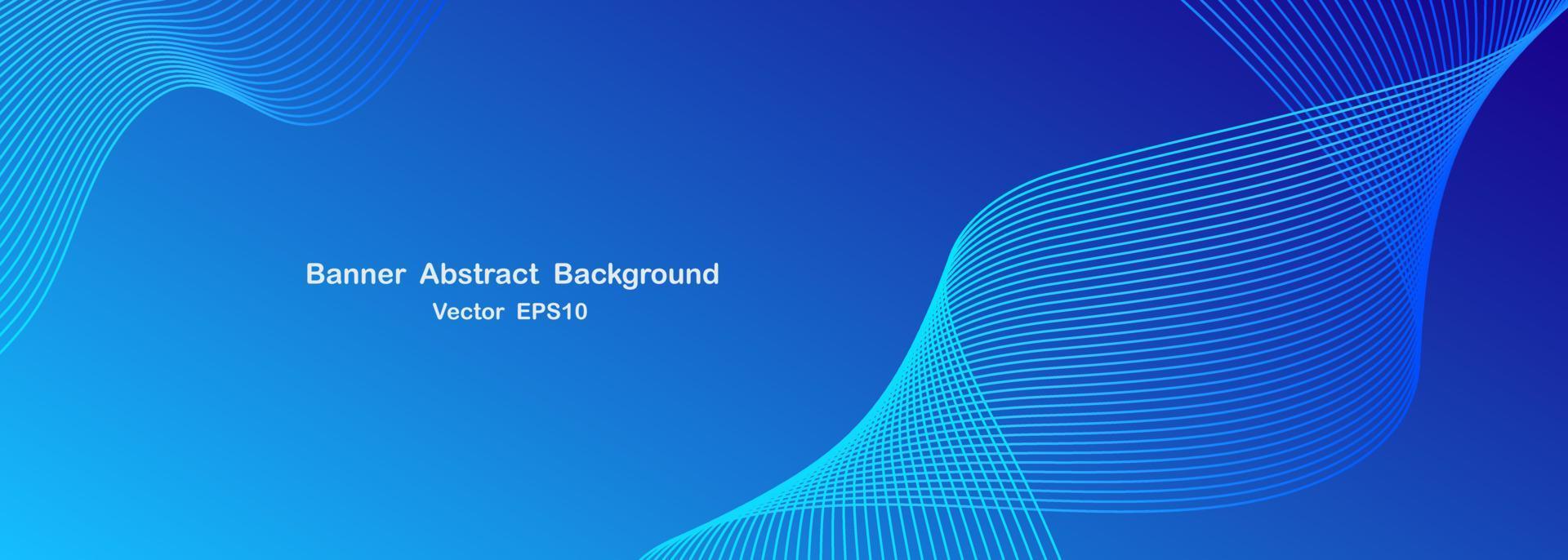 Banner Abstract Background

Vector EPS10